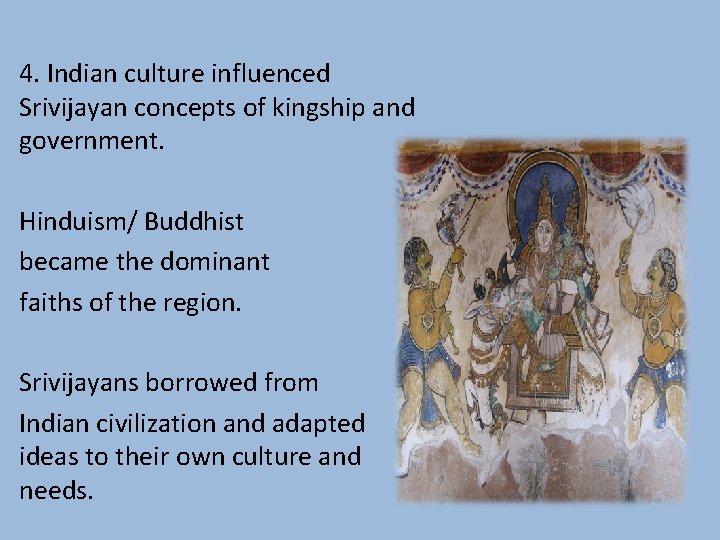 4. Indian culture influenced Srivijayan concepts of kingship and government.

Hinduism/ Buddhist
became the dominant
faiths of the region.

Srivijayans borrowed from
Indian civilization and adapted ideas to their own culture and needs.